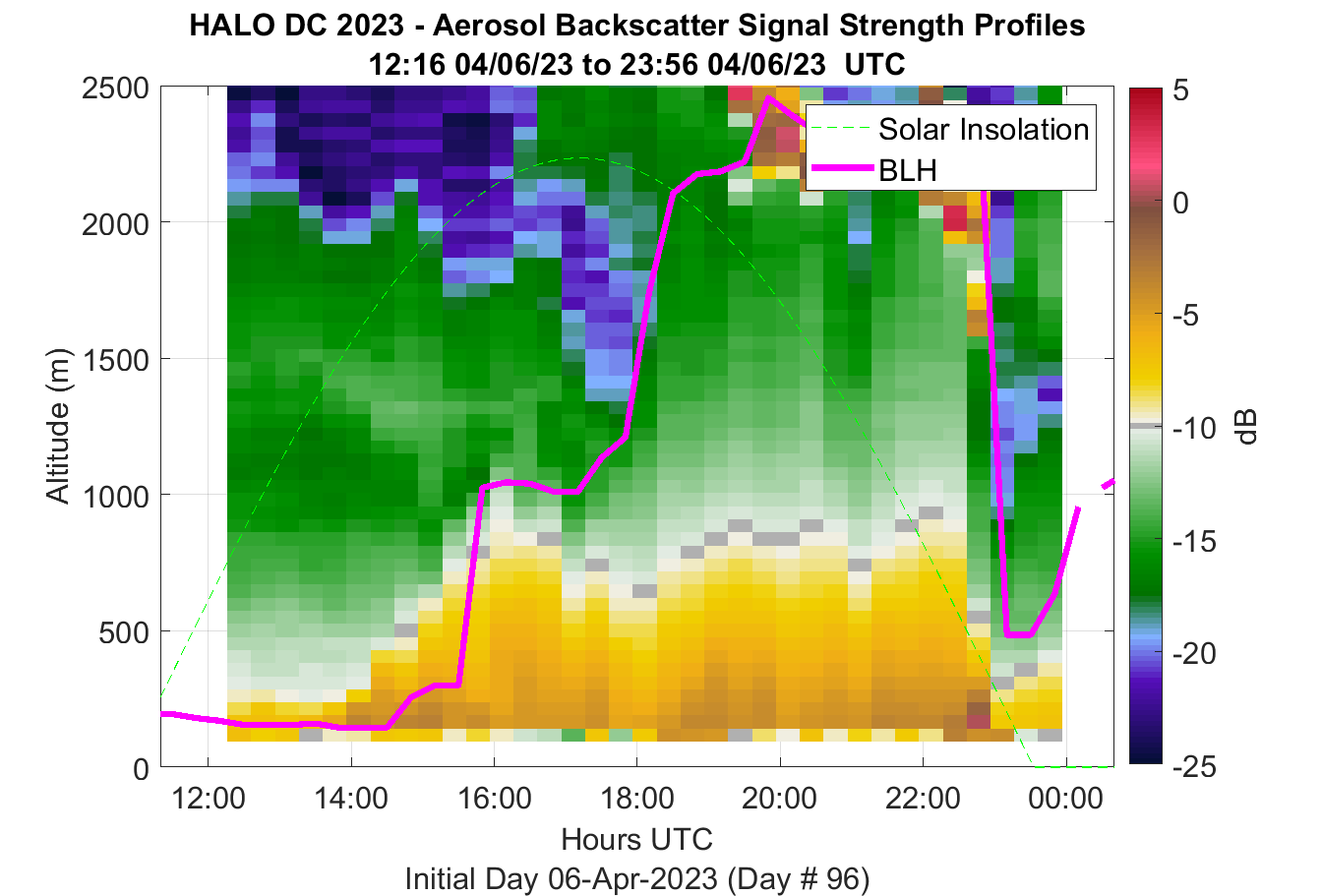 HALO DC 2023 - Aerosol Backscatter Signal Strength Profiles
12:16 04/06/23 to 23:56 04/06/23 UTC

Solar Insolation
BLH

Altitude (m)
2500
2000
1500
1000
500
0

12:00
14:00
16:00
18:00
20:00
22:00
00:00

Hours UTC
Initial Day 06-Apr-2023 (Day # 96)

5
0
-5
-10
-15
-20
-25
dB